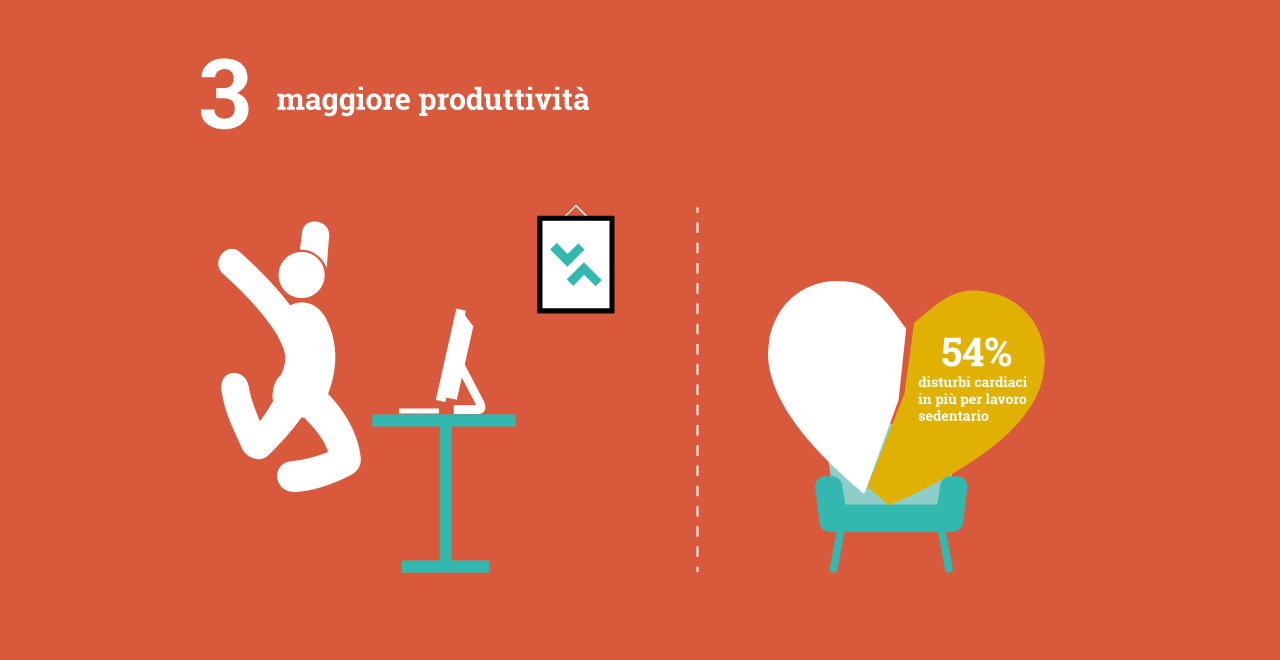 3 maggiore produttività

54%
disturbi cardiaci in più per lavoro sedentario